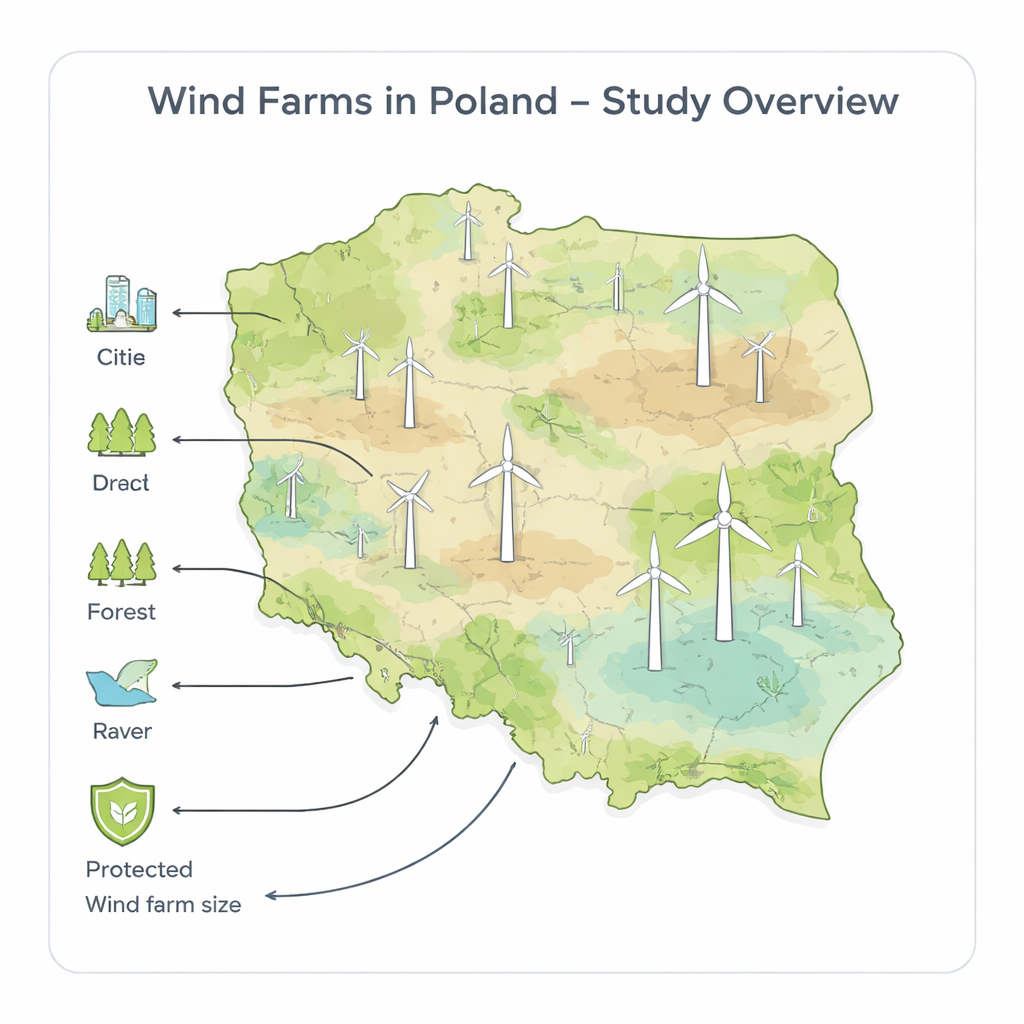 Wind Farms in Poland – Study Overview

Citie

Dract

Forest

Raver

Protected

Wind farm size